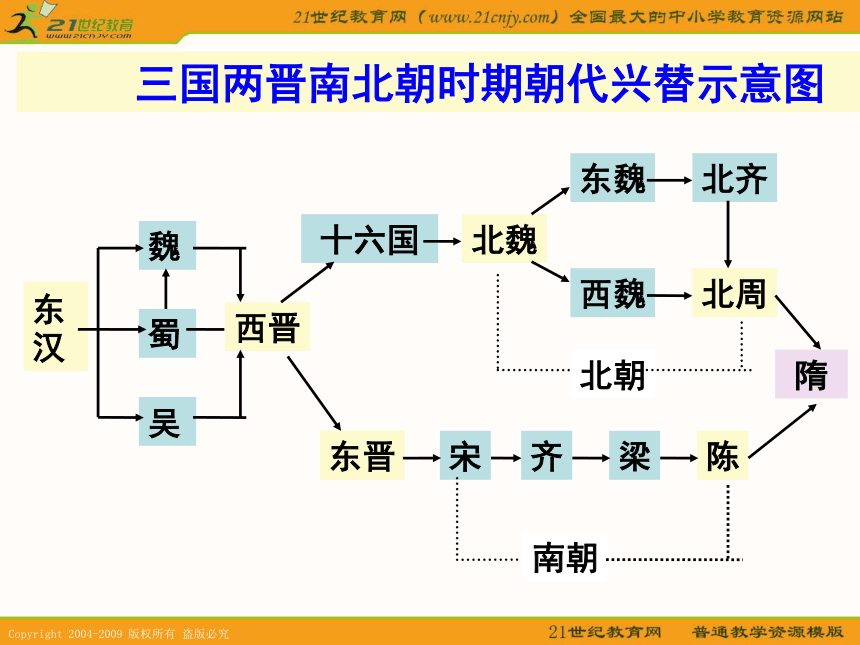 21世纪教育
www.21cnjy.com

21世纪教育网（www.21cnjy.com）全国最大的中小学教育资源网站

三国两晋南北朝时期朝代兴替示意图

东汉

魏

蜀

吴

西晋

十六国

北魏

东魏

北齐

西魏

北周

北朝

隋

东晋

宋

齐

梁

陈

南朝

Copyright 2004-2009 版权所有 盗版必究

21世纪教育网 普通教学资源模版